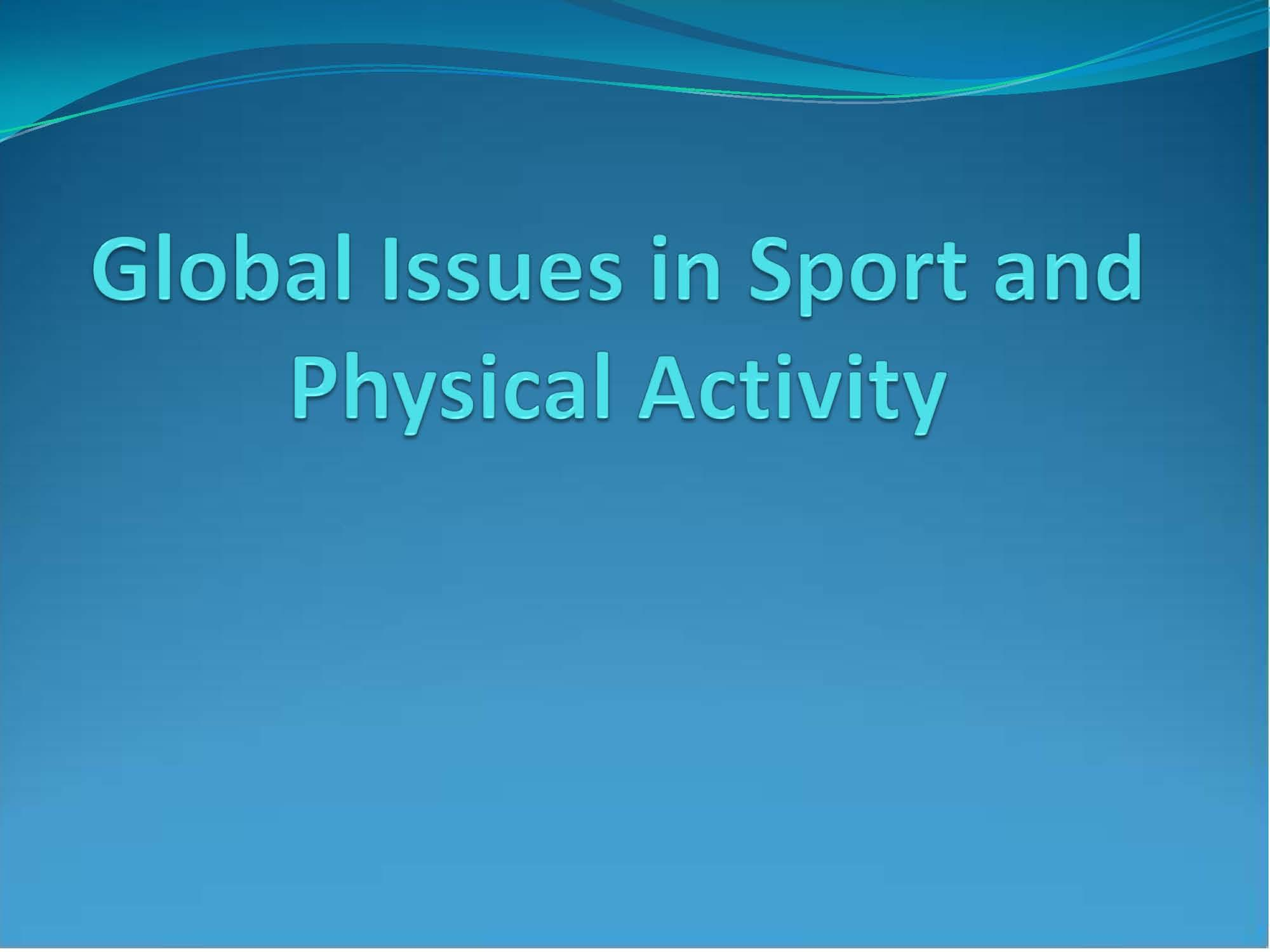 Global Issues in Sport and Physical Activity